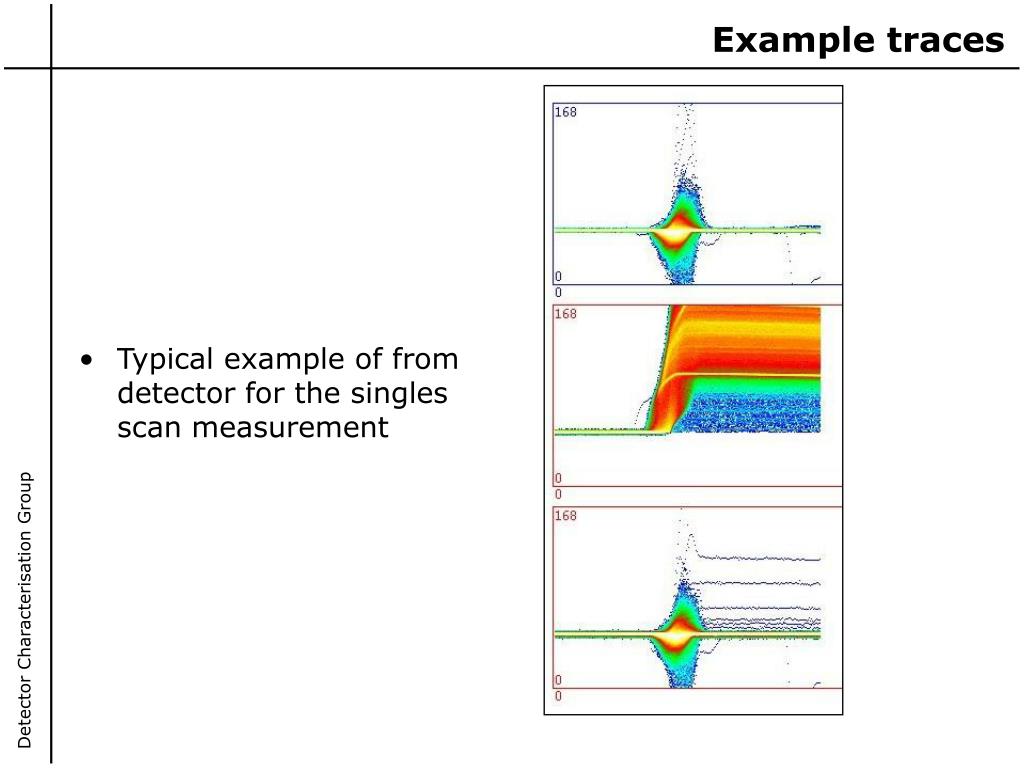 Example traces

Detector Characterisation Group

• Typical example of from detector for the singles scan measurement

168

0

0

168

0

0

168

0

0